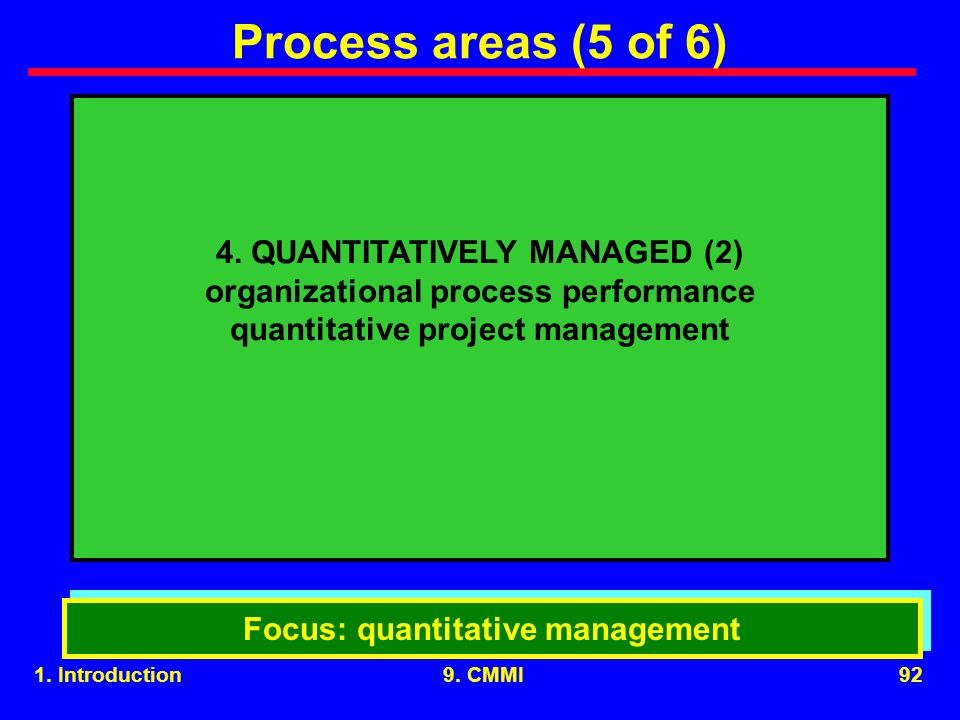 Process areas (5 of 6)

4. QUANTITATIVELY MANAGED (2)
organizational process performance
quantitative project management

Focus: quantitative management

1. Introduction

9. CMMI

92